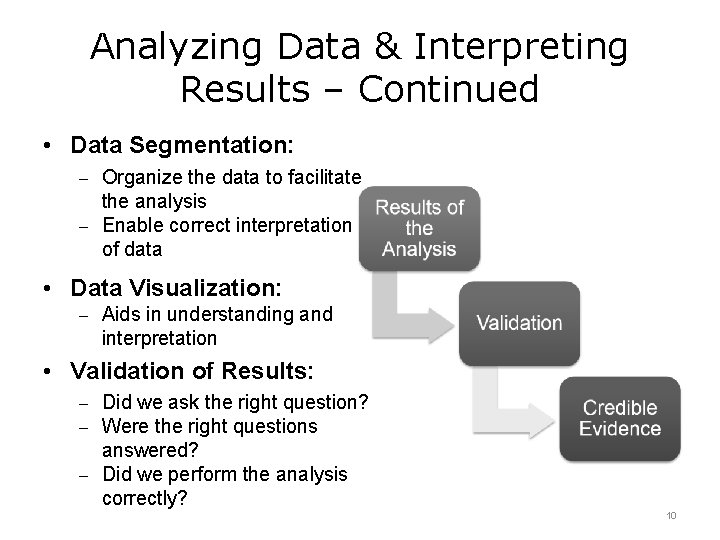 Analyzing Data & Interpreting Results – Continued

• Data Segmentation:
– Organize the data to facilitate the analysis
– Enable correct interpretation of data

• Data Visualization:
– Aids in understanding and interpretation

• Validation of Results:
– Did we ask the right question?
– Were the right questions answered?
– Did we perform the analysis correctly?

Results of the Analysis

Validation

Credible Evidence

10